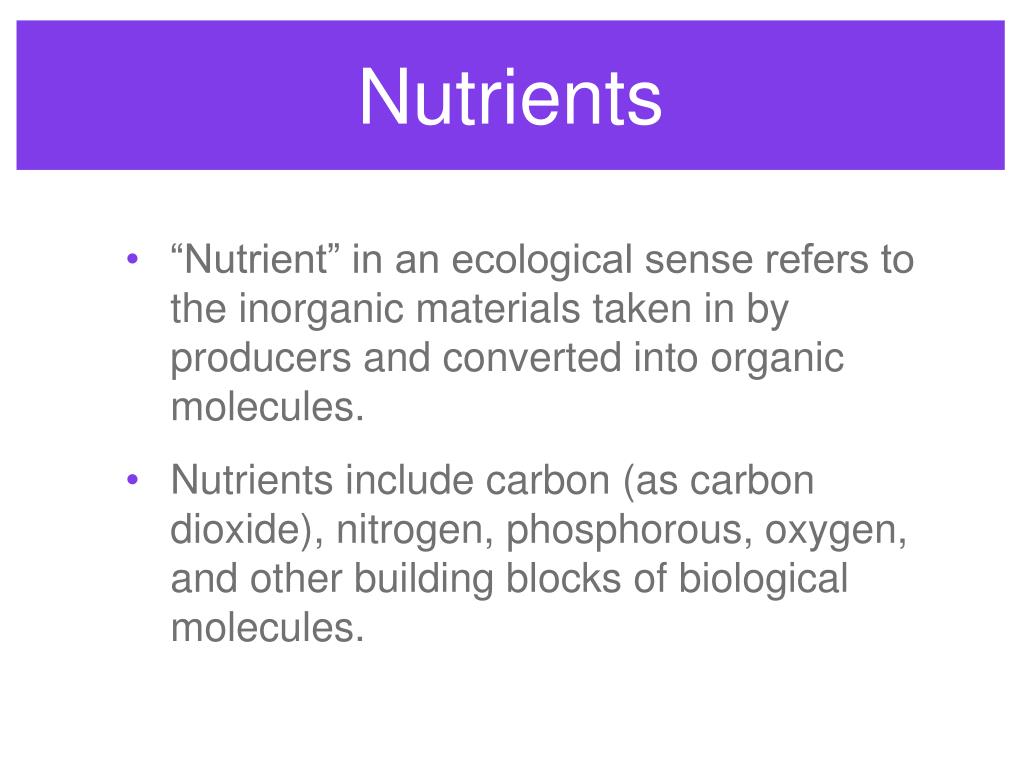 Nutrients

• “Nutrient” in an ecological sense refers to the inorganic materials taken in by producers and converted into organic molecules.

• Nutrients include carbon (as carbon dioxide), nitrogen, phosphorous, oxygen, and other building blocks of biological molecules.